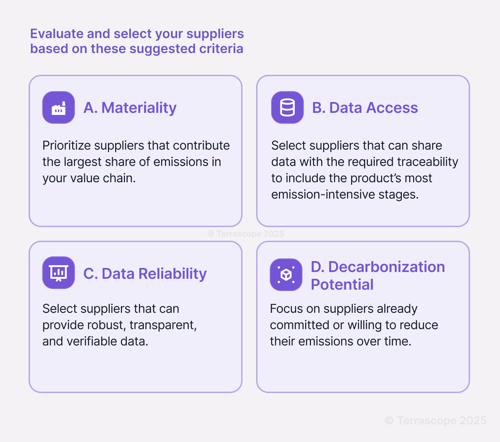 Evaluate and select your suppliers based on these suggested criteria

A. Materiality

Prioritize suppliers that contribute the largest share of emissions in your value chain.

B. Data Access

Select suppliers that can share data with the required traceability to include the product's most emission-intensive stages.

© Terrascope 2025

C. Data Reliability

Select suppliers that can provide robust, transparent, and verifiable data.

D. Decarbonization Potential

Focus on suppliers already committed or willing to reduce their emissions over time.

© Terrascope 2025